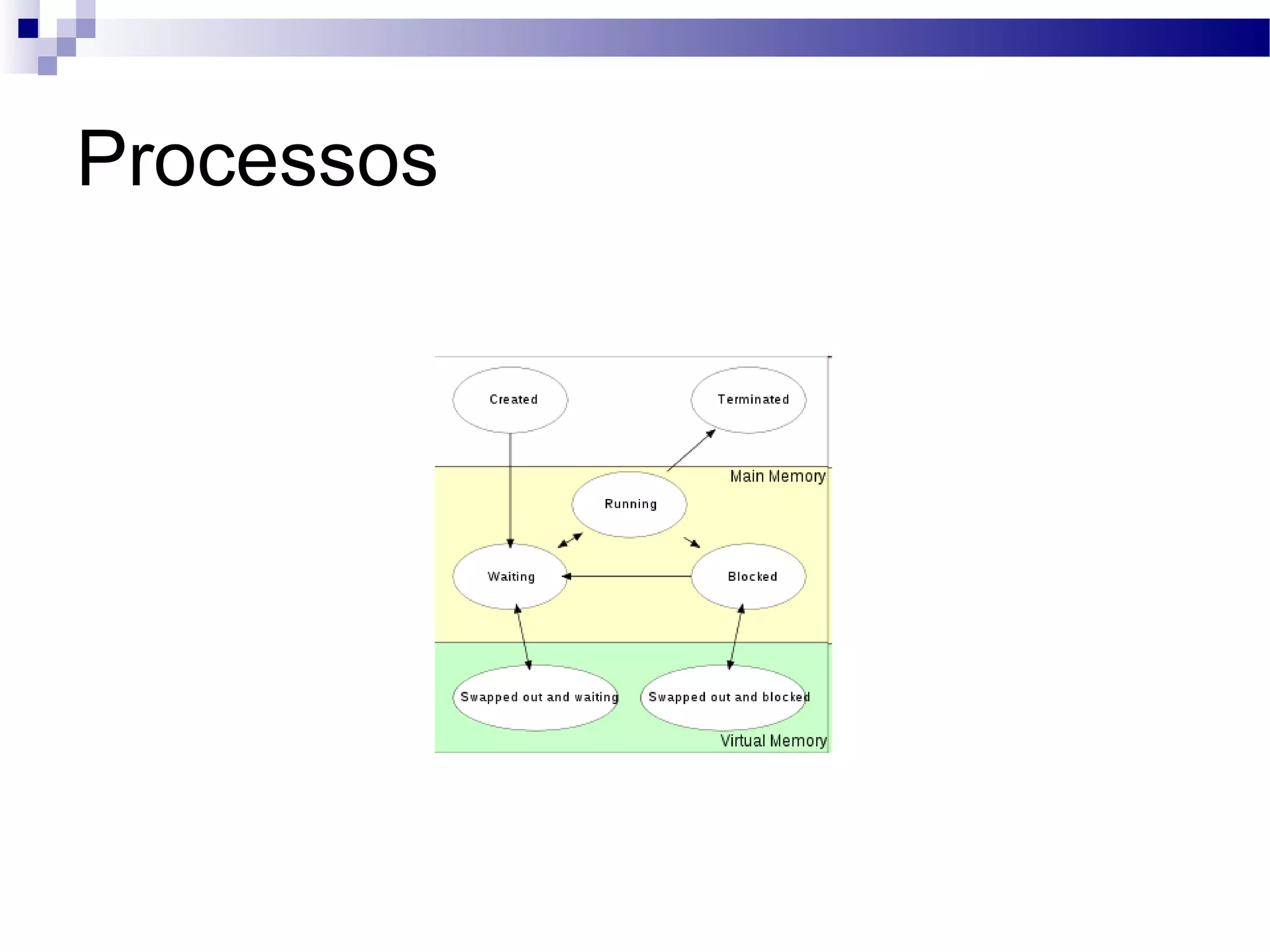 Processos

Created

Terminated

Main Memory

Running

Waiting

Blocked

Swapped out and waiting

Swapped out and blocked

Virtual Memory